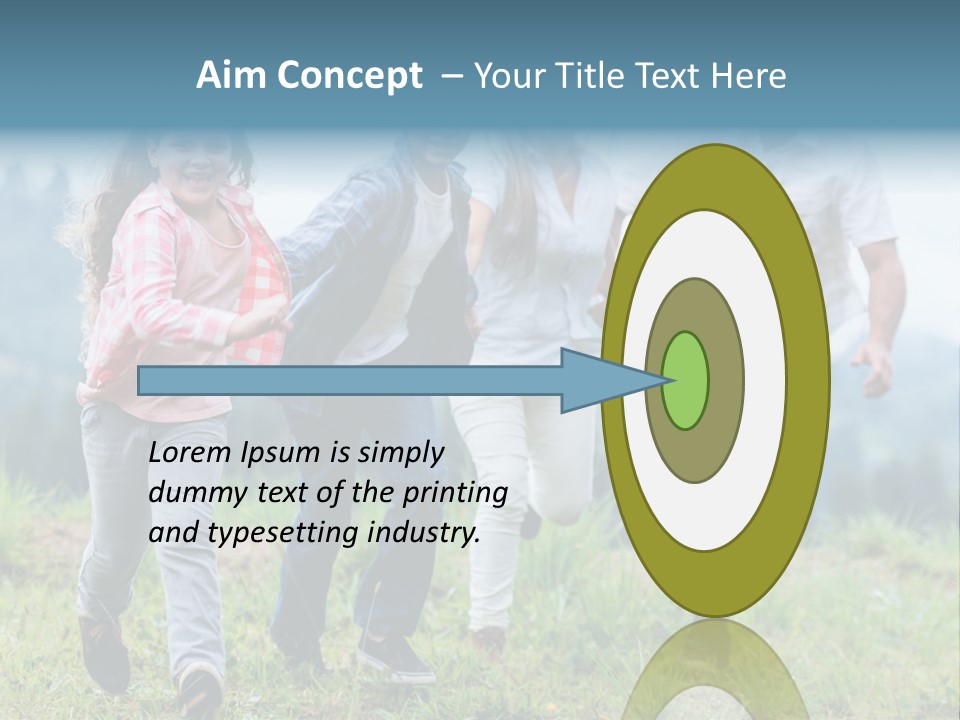 Aim Concept – Your Title Text Here

Lorem Ipsum is simply dummy text of the printing and typesetting industry.